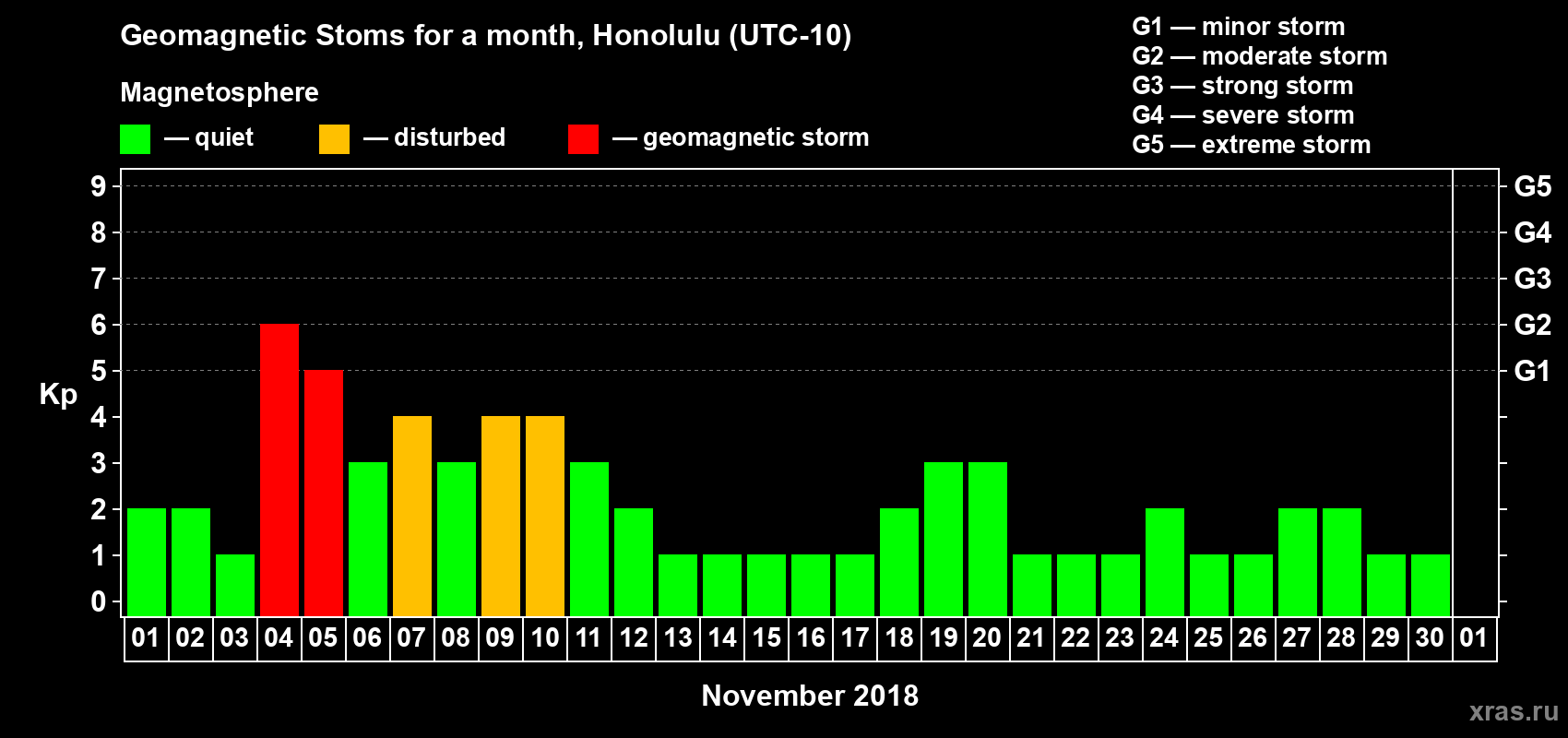 Geomagnetic Stoms for a month, Honolulu (UTC-10)

Magnetosphere

— quiet — disturbed — geomagnetic storm

G1 — minor storm
G2 — moderate storm
G3 — strong storm
G4 — severe storm
G5 — extreme storm

Kp

9
8
7
6
5
4
3
2
1
0

G5
G4
G3
G2
G1

01 02 03 04 05 06 07 08 09 10 11 12 13 14 15 16 17 18 19 20 21 22 23 24 25 26 27 28 29 30 01

November 2018

xras.ru